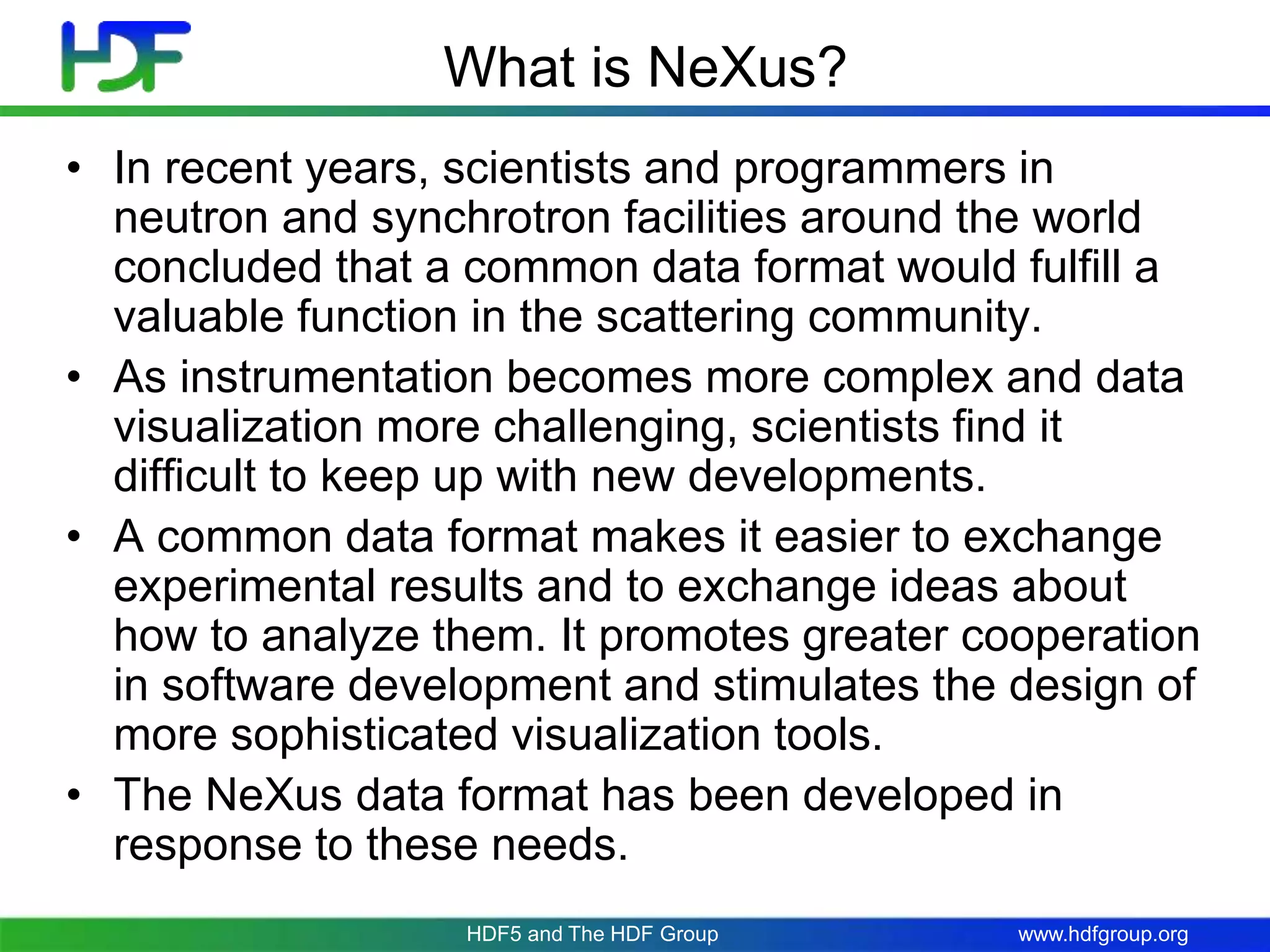 HDF

What is NeXus?

• In recent years, scientists and programmers in neutron and synchrotron facilities around the world concluded that a common data format would fulfill a valuable function in the scattering community.

• As instrumentation becomes more complex and data visualization more challenging, scientists find it difficult to keep up with new developments.

• A common data format makes it easier to exchange experimental results and to exchange ideas about how to analyze them. It promotes greater cooperation in software development and stimulates the design of more sophisticated visualization tools.

• The NeXus data format has been developed in response to these needs.

HDF5 and The HDF Group

www.hdfgroup.org